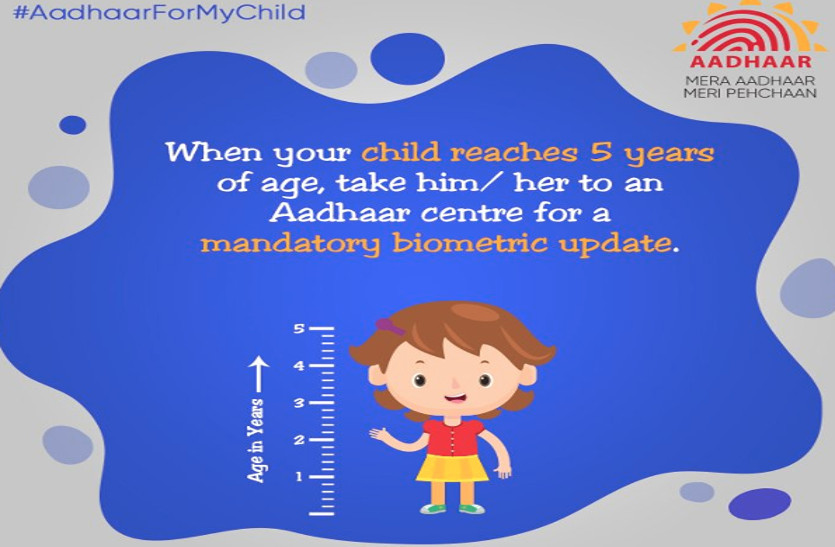 #AadhaarForMyChild

AADHAAR
MERA AADHAAR
MERI PEHCHAAN

When your child reaches 5 years of age, take him/ her to an Aadhaar centre for a mandatory biometric update.

5
4
3
2
1

Age in Years